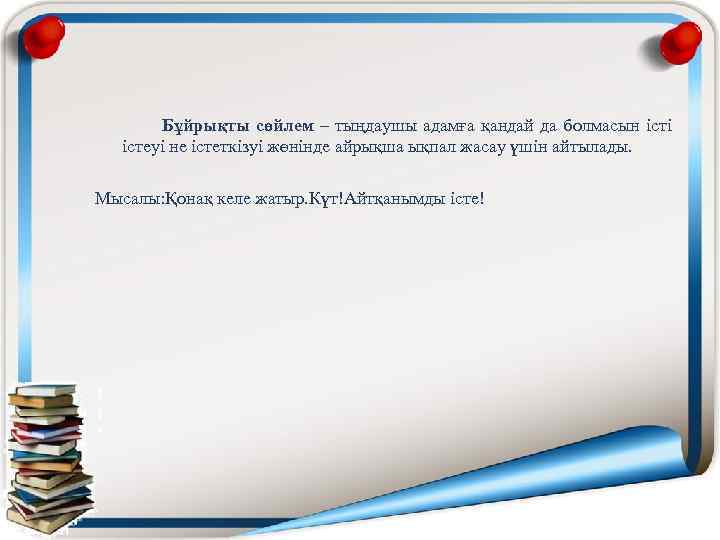 Бұйрықты сөйлем – тыңдаушы адамға қандай да болмасын істі істеуі не істеткізуі жөнінде айрықша ықпал жасау үшін айтылады.

Мысалы:Қонақ келе жатыр.Күт!Айтқанымды істе!